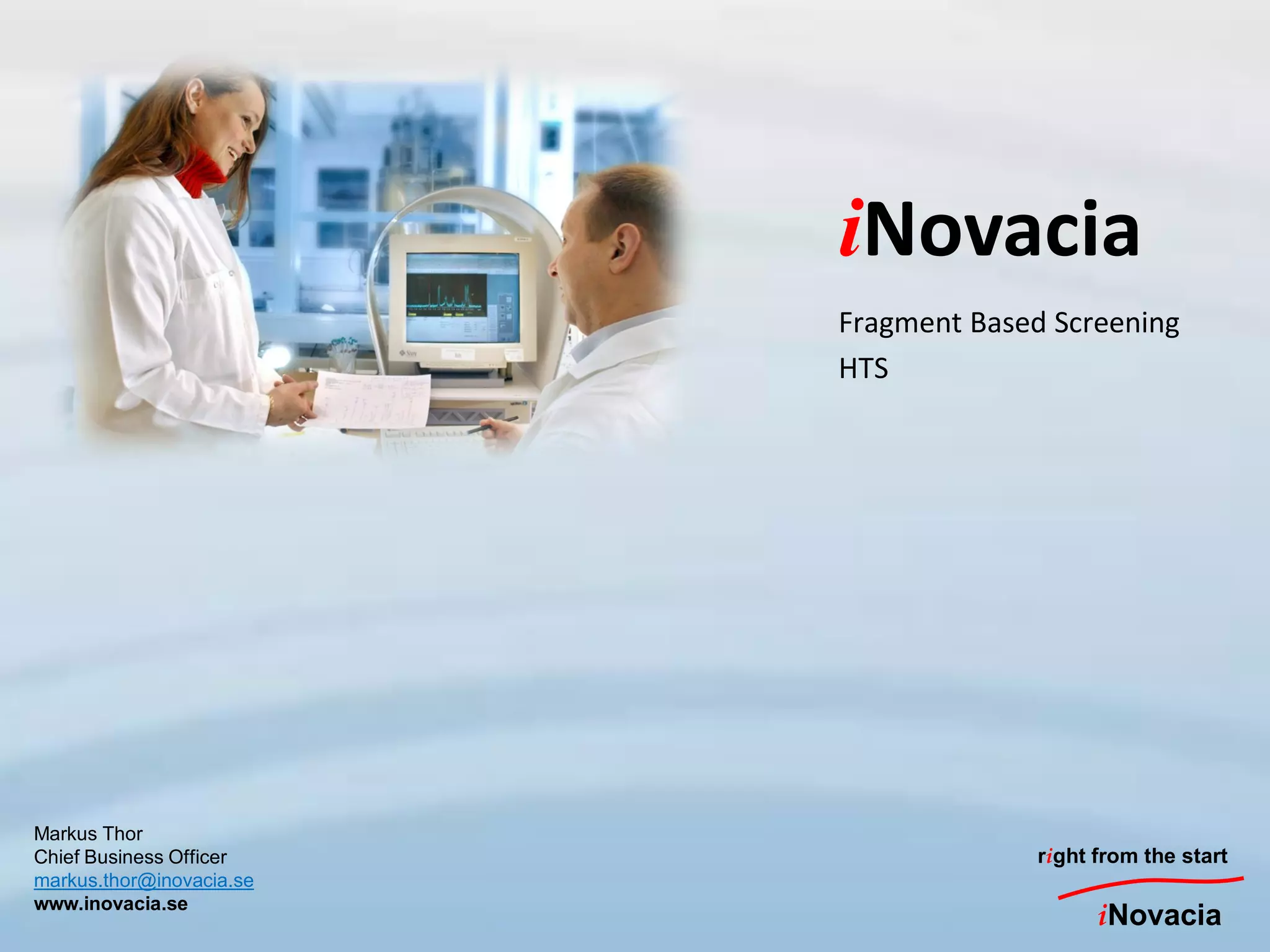 iNovacia

Fragment Based Screening
HTS

Markus Thor
Chief Business Officer
markus.thor@inovacia.se
www.inovacia.se

right from the start
iNovacia